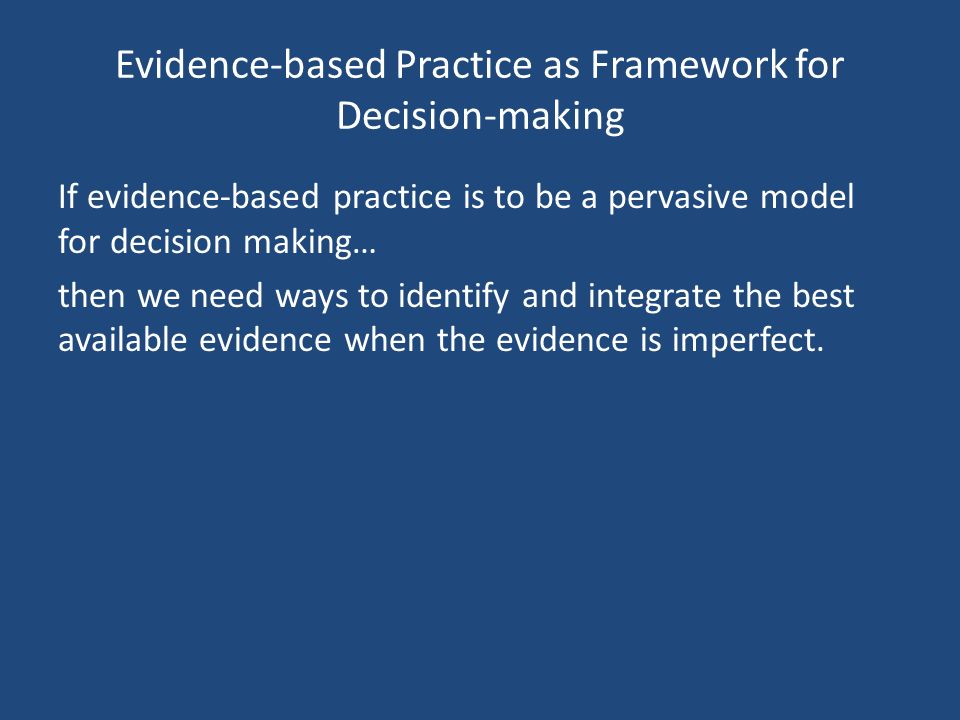 Evidence-based Practice as Framework for Decision-making

If evidence-based practice is to be a pervasive model for decision making…

then we need ways to identify and integrate the best available evidence when the evidence is imperfect.